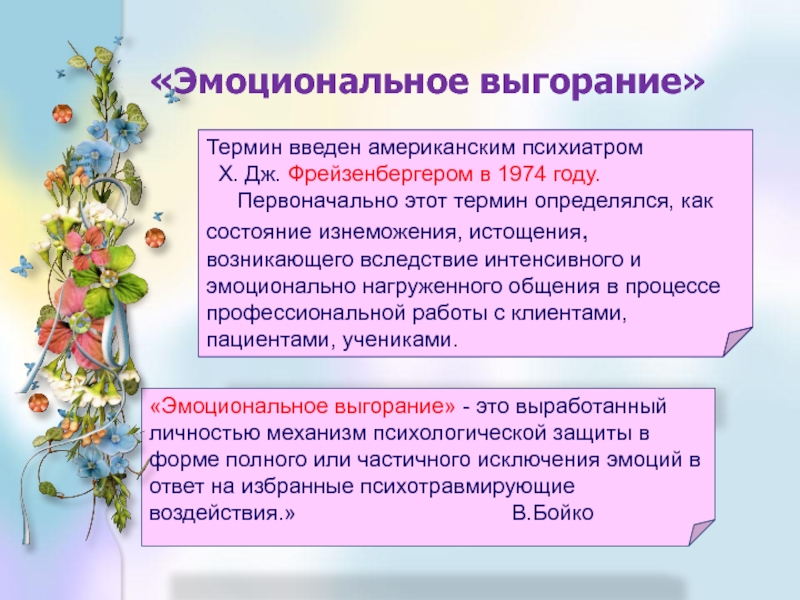 «Эмоциональное выгорание»

Термин введен американским психиатром Х. Дж. Фрейзенбергером в 1974 году.
Первоначально этот термин определялся, как состояние изнеможения, истощения, возникающего вследствие интенсивного и эмоционально нагруженного общения в процессе профессиональной работы с клиентами, пациентами, учениками.

«Эмоциональное выгорание» - это выработанный личностью механизм психологической защиты в форме полного или частичного исключения эмоций в ответ на избранные психотравмирующие воздействия.» В.Бойко